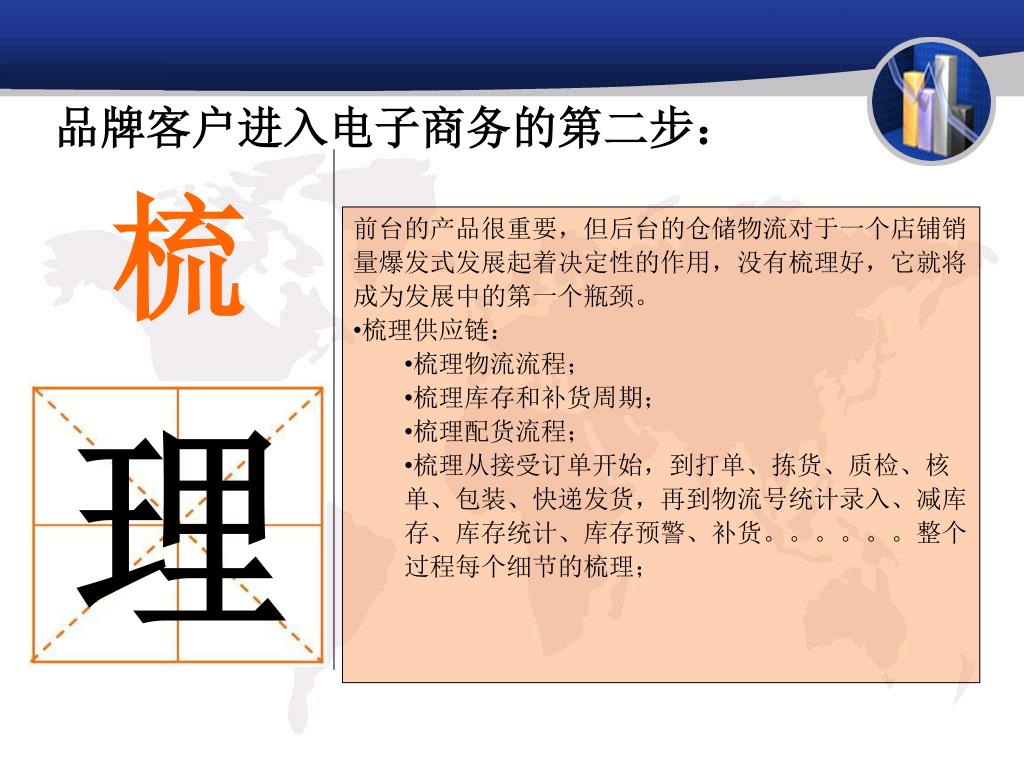 品牌客户进入电子商务的第二步：

梳

理

前台的产品很重要，但后台的仓储物流对于一个店铺销量爆发式发展起着决定性的作用，没有梳理好，它就将成为发展中的第一个瓶颈。

•梳理供应链：

•梳理物流流程；

•梳理库存和补货周期；

•梳理配货流程；

•梳理从接受订单开始，到打单、拣货、质检、核单、包装、快递发货，再到物流号统计录入、减库存、库存统计、库存预警、补货。。。。。。整个过程每个细节的梳理；